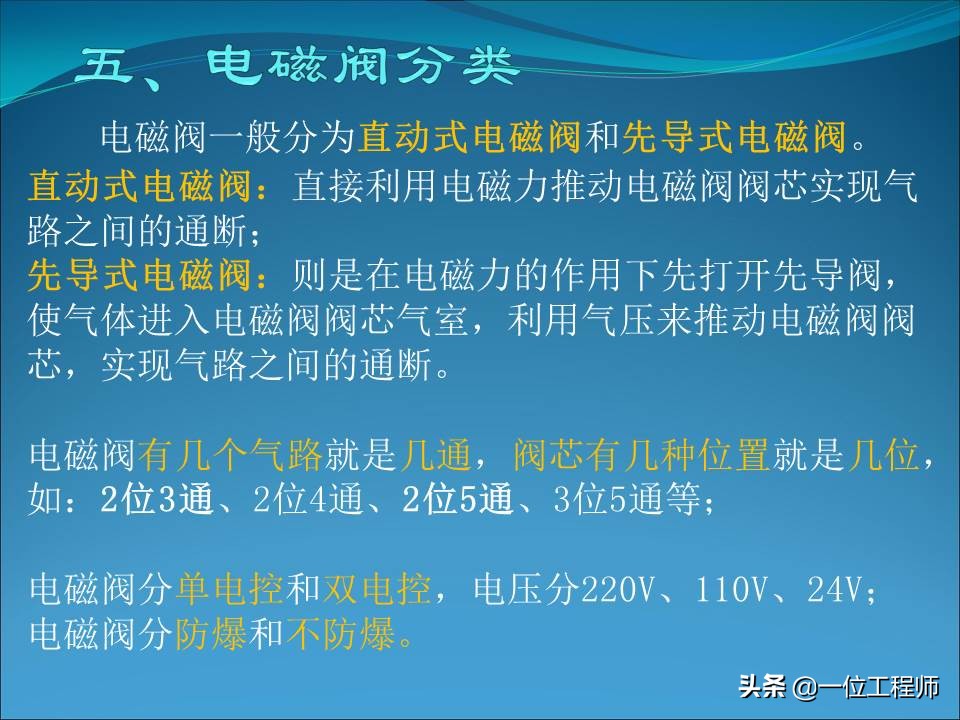 五、电磁阀分类

电磁阀一般分为直动式电磁阀和先导式电磁阀。

直动式电磁阀：直接利用电磁力推动电磁阀阀芯实现气路之间的通断；

先导式电磁阀：则是在电磁力的作用下先打开先导阀，使气体进入电磁阀阀芯气室，利用气压来推动电磁阀阀芯，实现气路之间的通断。

电磁阀有几个气路就是几通，阀芯有几种位置就是几位，如：2位3通、2位4通、2位5通、3位5通等；

电磁阀分单电控和双电控，电压分220V、110V、24V；
电磁阀分防爆和不防爆。

头条 @一位工程师